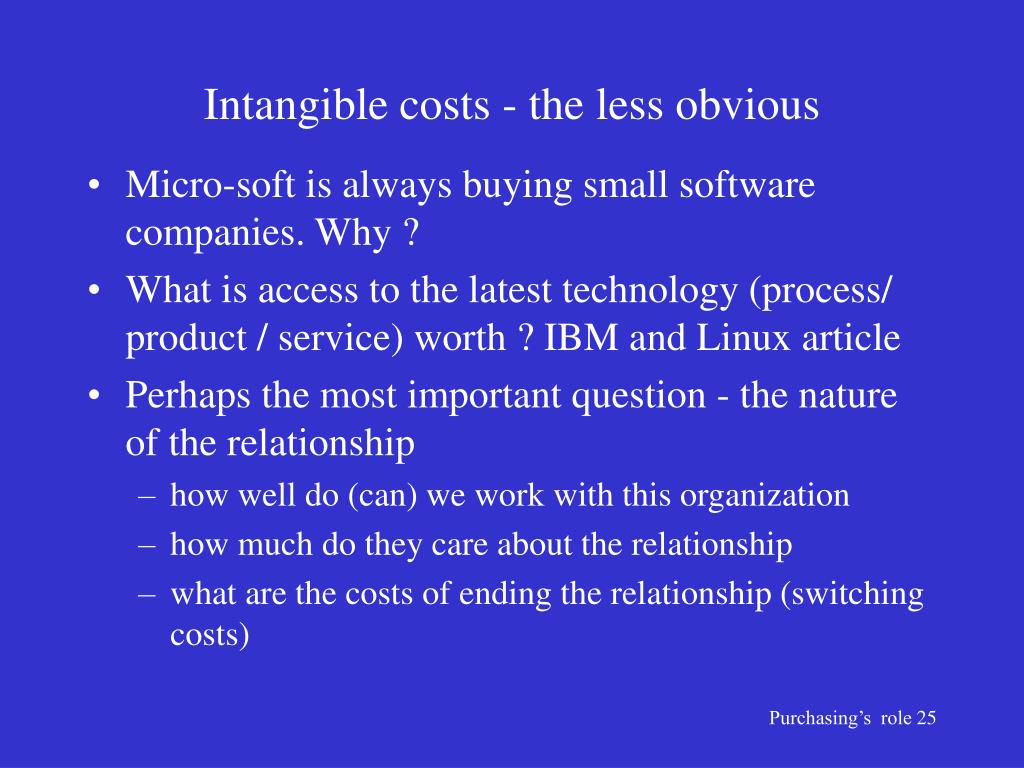 Intangible costs - the less obvious

• Micro-soft is always buying small software companies. Why ?
• What is access to the latest technology (process/ product / service) worth ? IBM and Linux article
• Perhaps the most important question - the nature of the relationship
– how well do (can) we work with this organization
– how much do they care about the relationship
– what are the costs of ending the relationship (switching costs)

Purchasing’s role 25